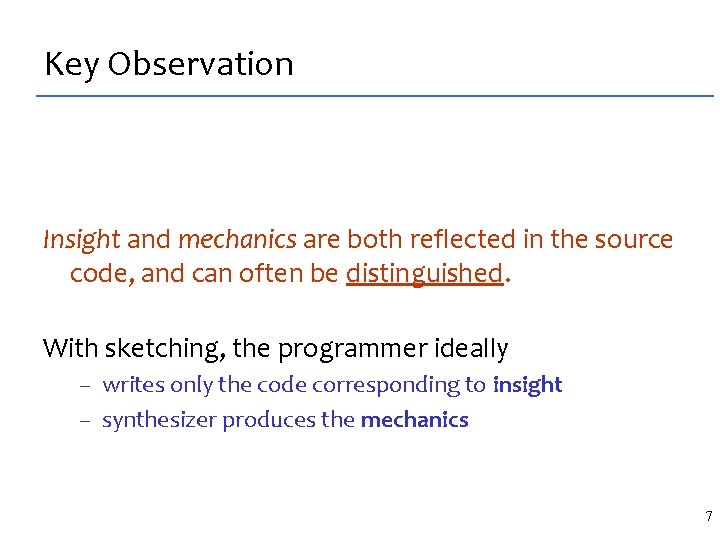 Key Observation

Insight and mechanics are both reflected in the source code, and can often be distinguished.

With sketching, the programmer ideally

– writes only the code corresponding to insight
– synthesizer produces the mechanics

7